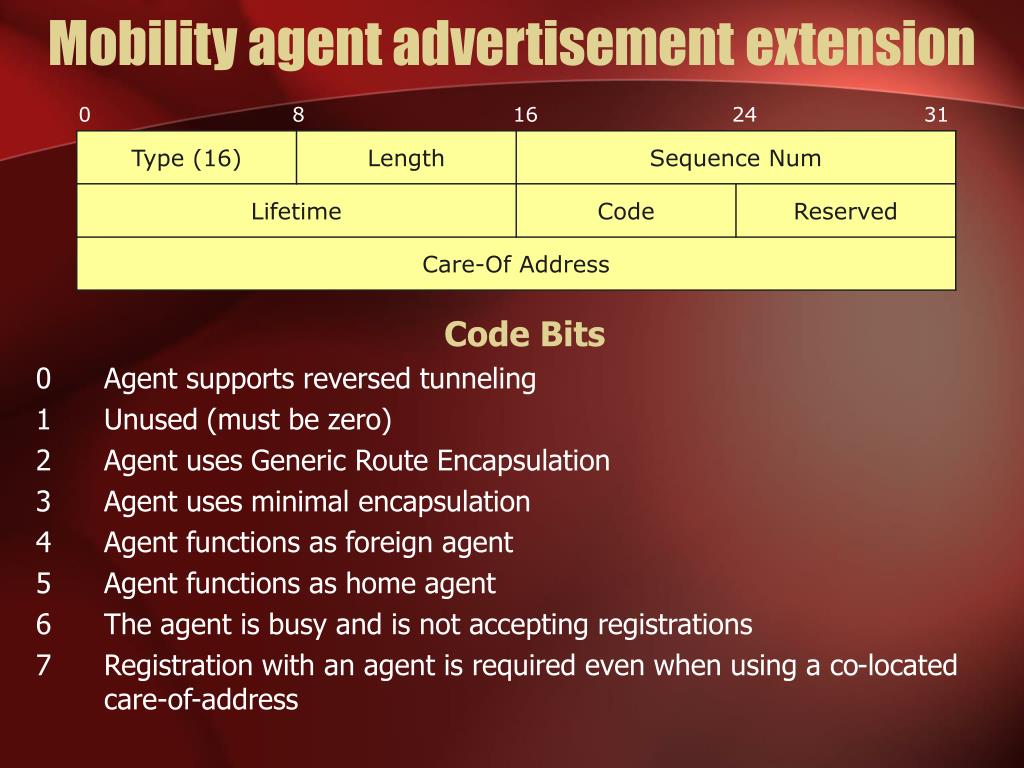 Mobility agent advertisement extension

0 8 16 24 31

| Type (16) | Length | Sequence Num | |
|---|---|---|---|
| Lifetime | | Code | Reserved |
| Care-Of Address | | | |

Code Bits

0 Agent supports reversed tunneling
1 Unused (must be zero)
2 Agent uses Generic Route Encapsulation
3 Agent uses minimal encapsulation
4 Agent functions as foreign agent
5 Agent functions as home agent
6 The agent is busy and is not accepting registrations
7 Registration with an agent is required even when using a co-located care-of-address